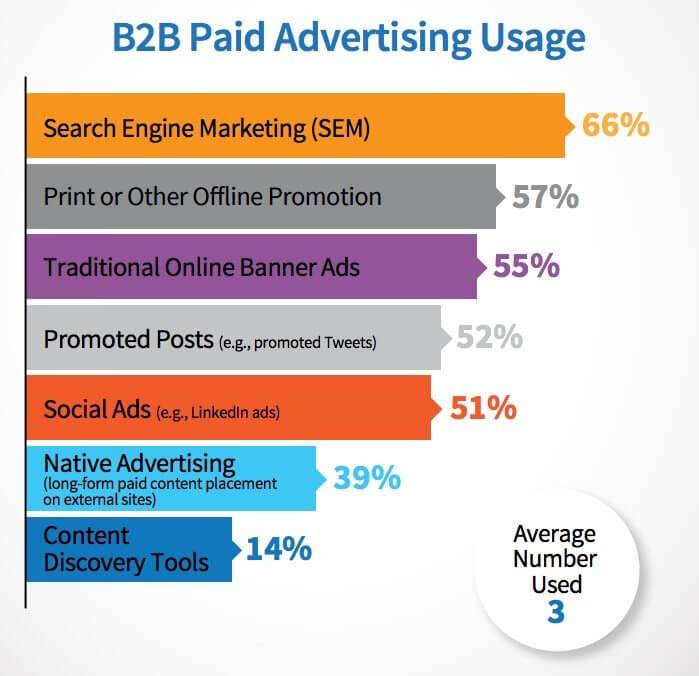 B2B Paid Advertising Usage

Search Engine Marketing (SEM) 66%

Print or Other Offline Promotion 57%

Traditional Online Banner Ads 55%

Promoted Posts (e.g., promoted Tweets) 52%

Social Ads (e.g., LinkedIn ads) 51%

Native Advertising (long-form paid content placement on external sites) 39%

Content Discovery Tools 14%

Average Number Used 3